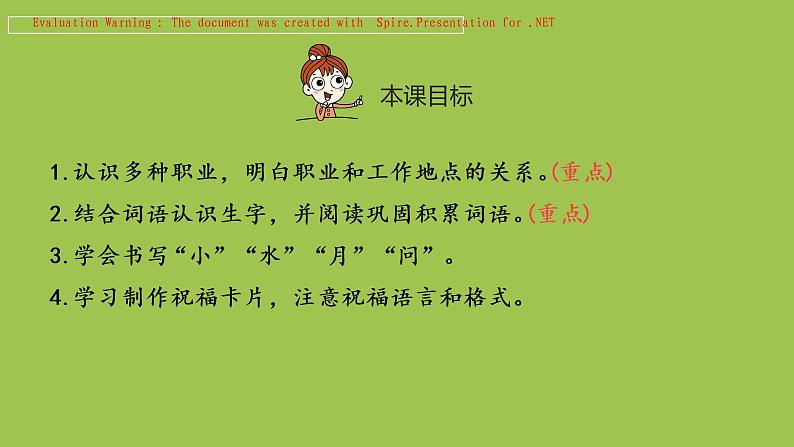 Evaluation Warning : The document was created with Spire.Presentation for .NET

本课目标

1.认识多种职业，明白职业和工作地点的关系。(重点)

2.结合词语认识生字，并阅读巩固积累词语。(重点)

3.学会书写“小”“水”“月”“问”。

4.学习制作祝福卡片，注意祝福语言和格式。